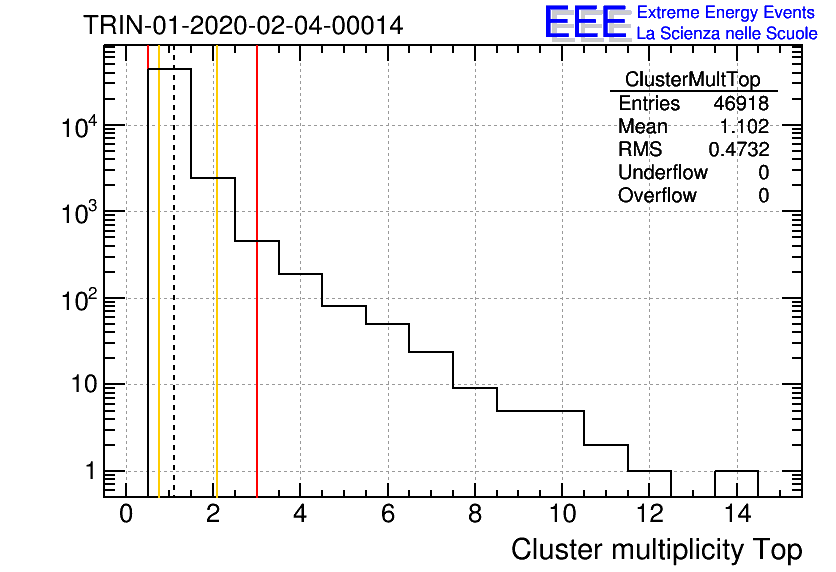 TRIN-01-2020-02-04-00014

EEE Extreme Energy Events
La Scienza nelle Scuole

| ClusterMultTop | |
|---|---|
| Entries | 46918 |
| Mean | 1.102 |
| RMS | 0.4732 |
| Underflow | 0 |
| Overflow | 0 |

$10^4$
$10^3$
$10^2$
10
1

0 2 4 6 8 10 12 14

Cluster multiplicity Top